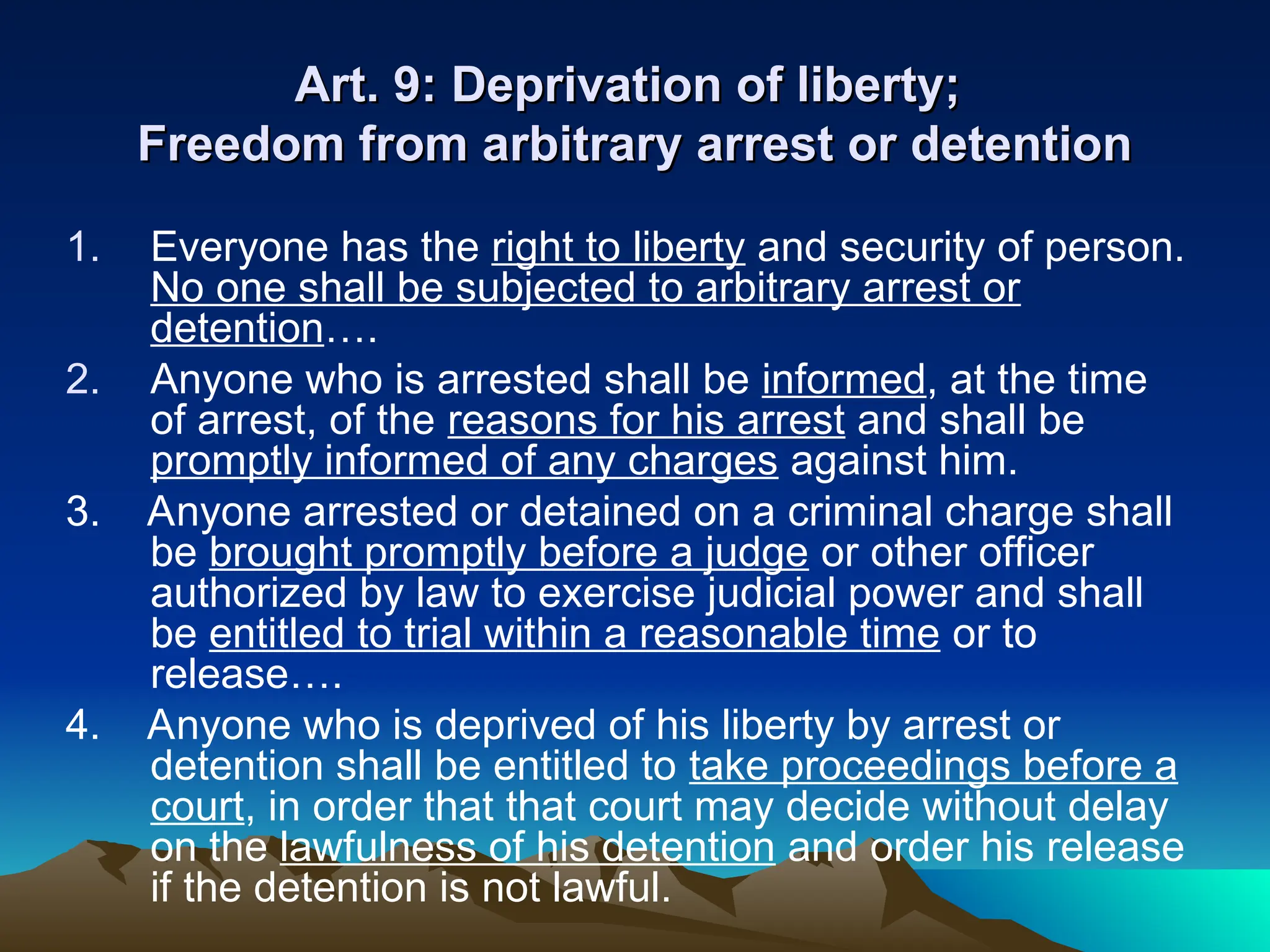 Art. 9: Deprivation of liberty; Freedom from arbitrary arrest or detention

1. Everyone has the right to liberty and security of person. No one shall be subjected to arbitrary arrest or detention….

2. Anyone who is arrested shall be informed, at the time of arrest, of the reasons for his arrest and shall be promptly informed of any charges against him.

3. Anyone arrested or detained on a criminal charge shall be brought promptly before a judge or other officer authorized by law to exercise judicial power and shall be entitled to trial within a reasonable time or to release….

4. Anyone who is deprived of his liberty by arrest or detention shall be entitled to take proceedings before a court, in order that that court may decide without delay on the lawfulness of his detention and order his release if the detention is not lawful.